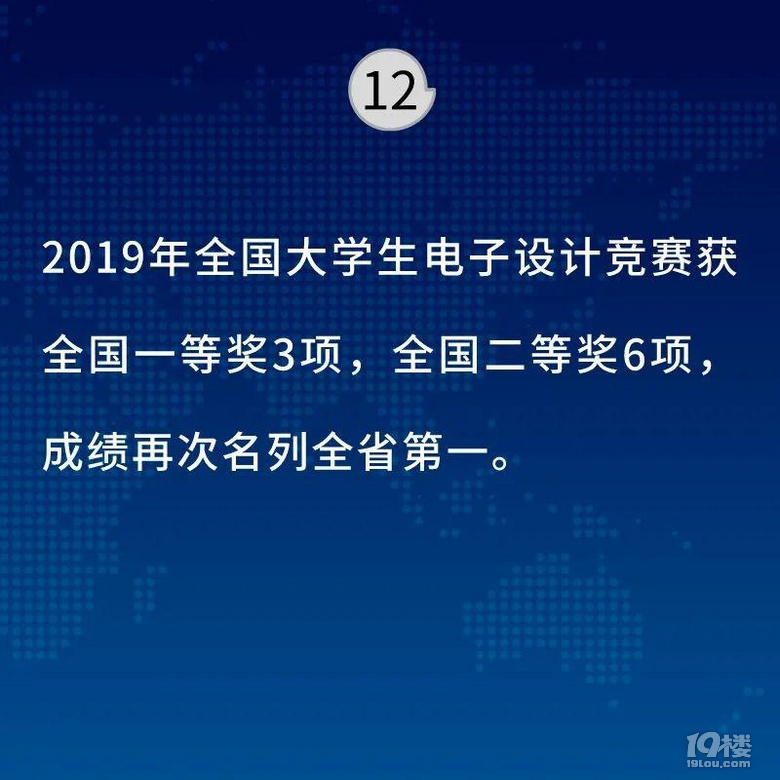 12

2019年全国大学生电子设计竞赛获全国一等奖3项，全国二等奖6项，成绩再次名列全省第一。

19楼
19lou.com